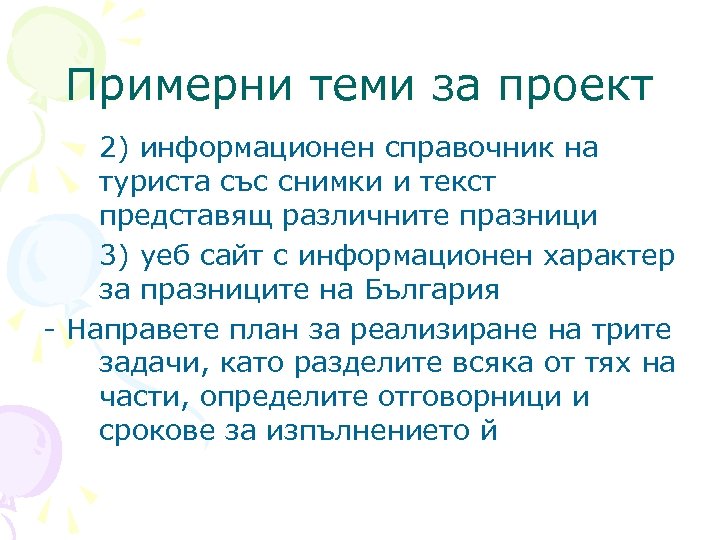 Примерни теми за проект

2) информационен справочник на туриста със снимки и текст представящ различните празници

3) уеб сайт с информационен характер за празниците на България

- Направете план за реализиране на трите задачи, като разделите всяка от тях на части, определите отговорници и срокове за изпълнението й